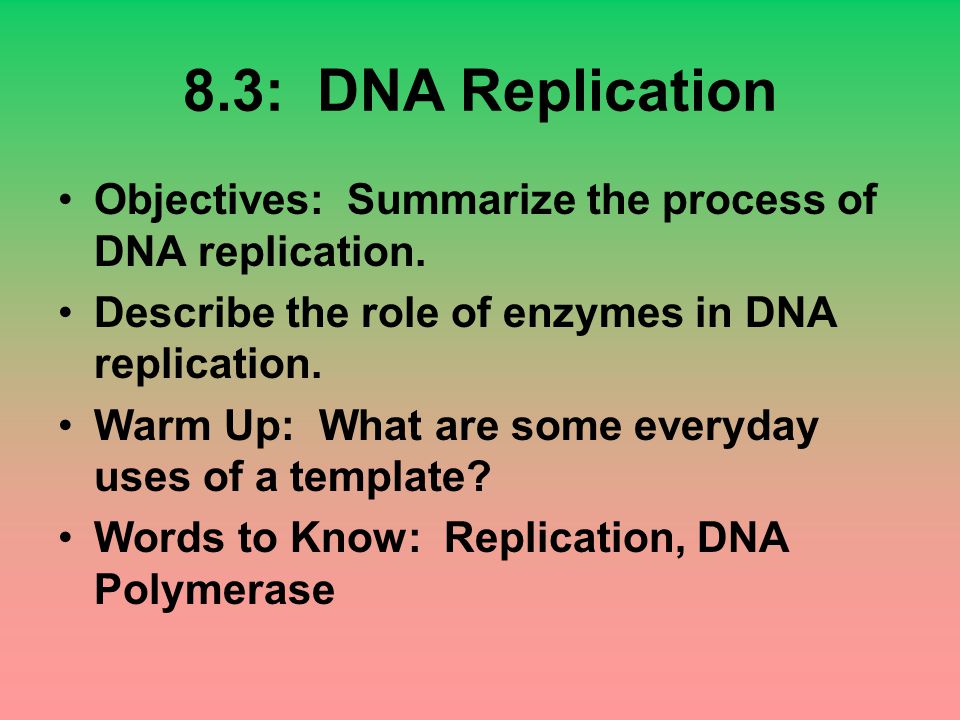 8.3: DNA Replication

• Objectives: Summarize the process of DNA replication.
• Describe the role of enzymes in DNA replication.
• Warm Up: What are some everyday uses of a template?
• Words to Know: Replication, DNA Polymerase